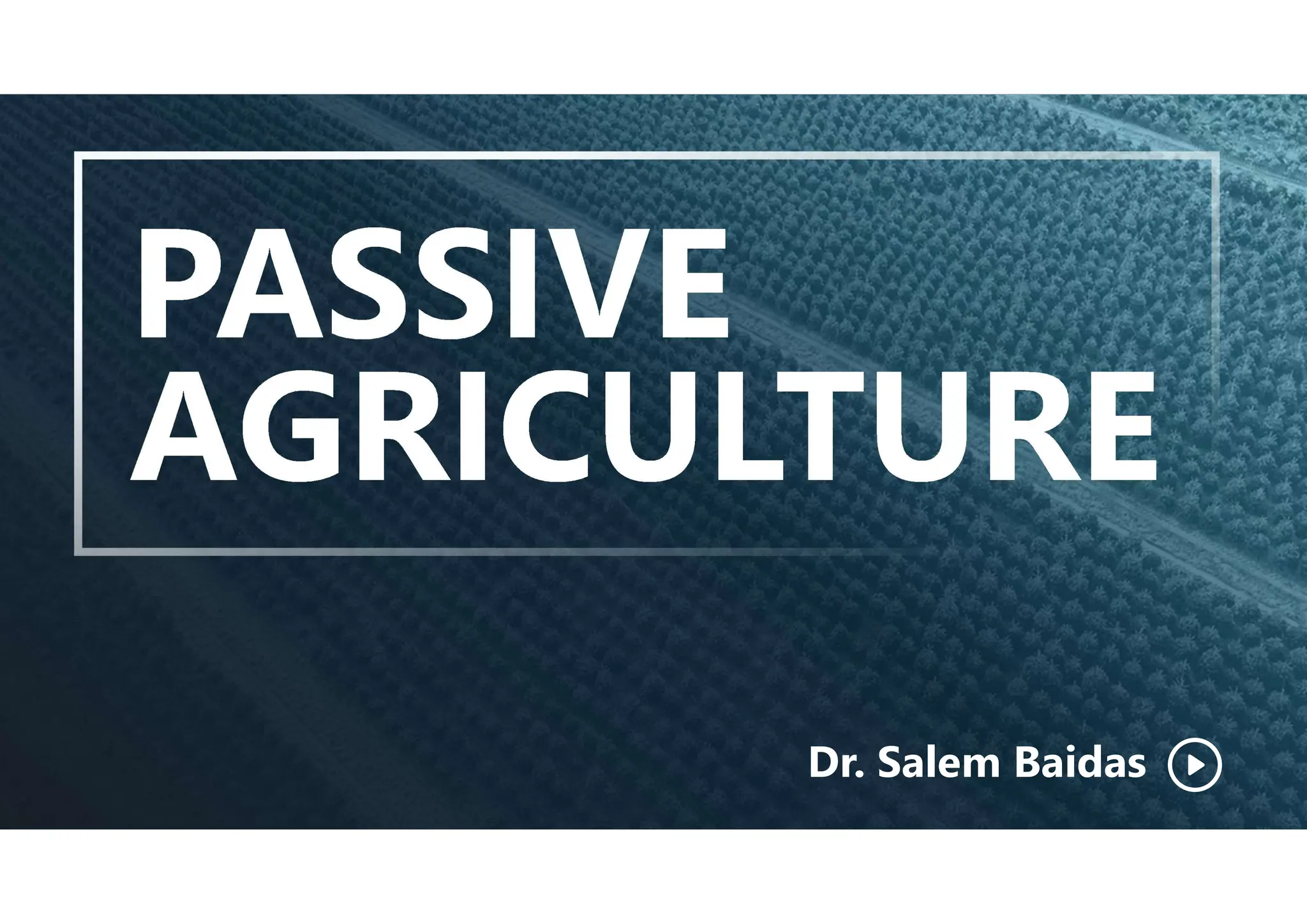 PASSIVE AGRICULTURE

Dr. Salem Baidas